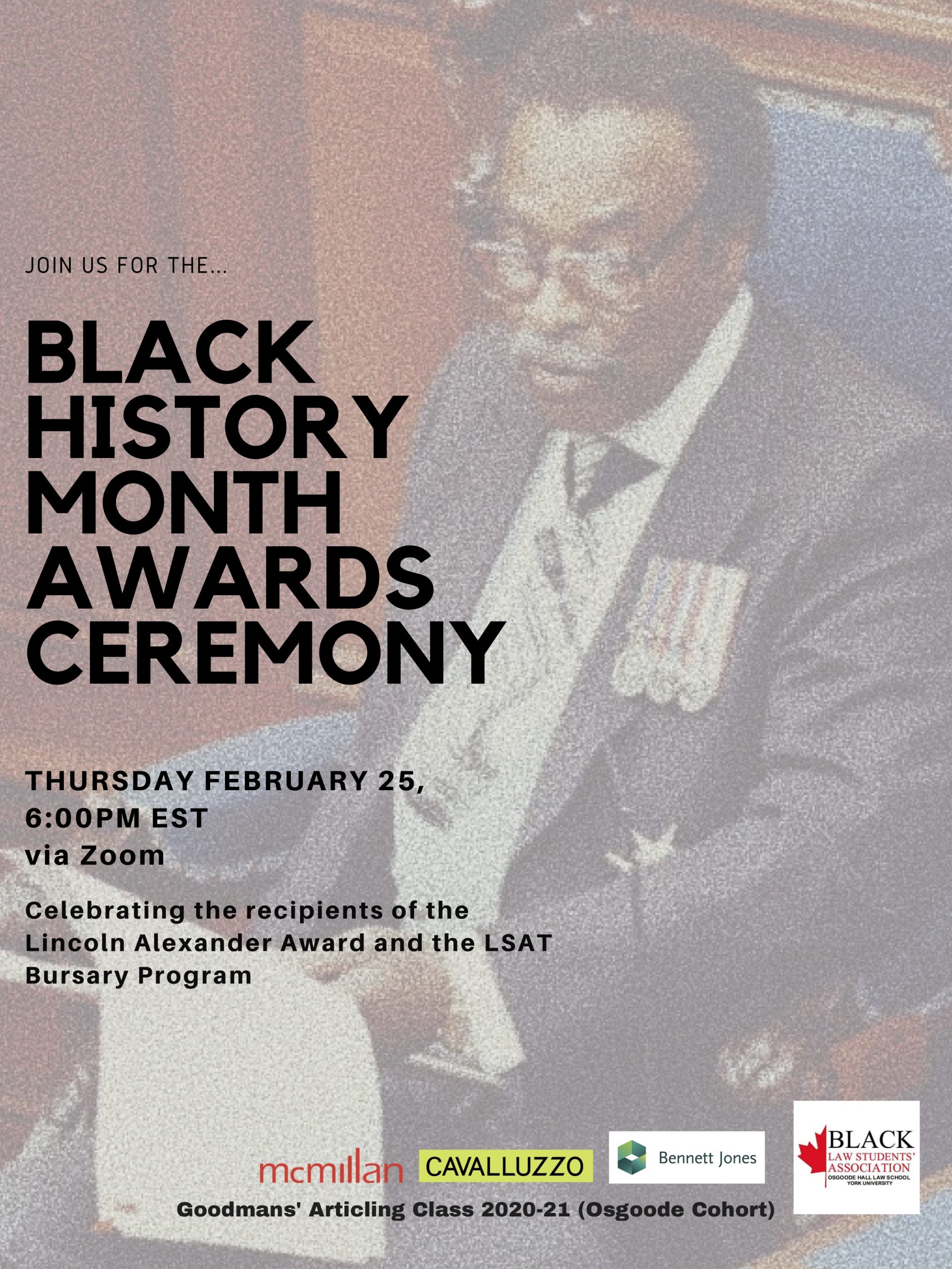 JOIN US FOR THE...

BLACK HISTORY MONTH AWARDS CEREMONY

THURSDAY FEBRUARY 25,
6:00PM EST
via Zoom

Celebrating the recipients of the Lincoln Alexander Award and the LSAT Bursary Program

mcmillan

CAVALLUZZO

Bennett Jones

BLACK LAW STUDENTS' ASSOCIATION
OSGOODE HALL LAW SCHOOL
YORK UNIVERSITY

Goodmans' Articling Class 2020-21 (Osgoode Cohort)